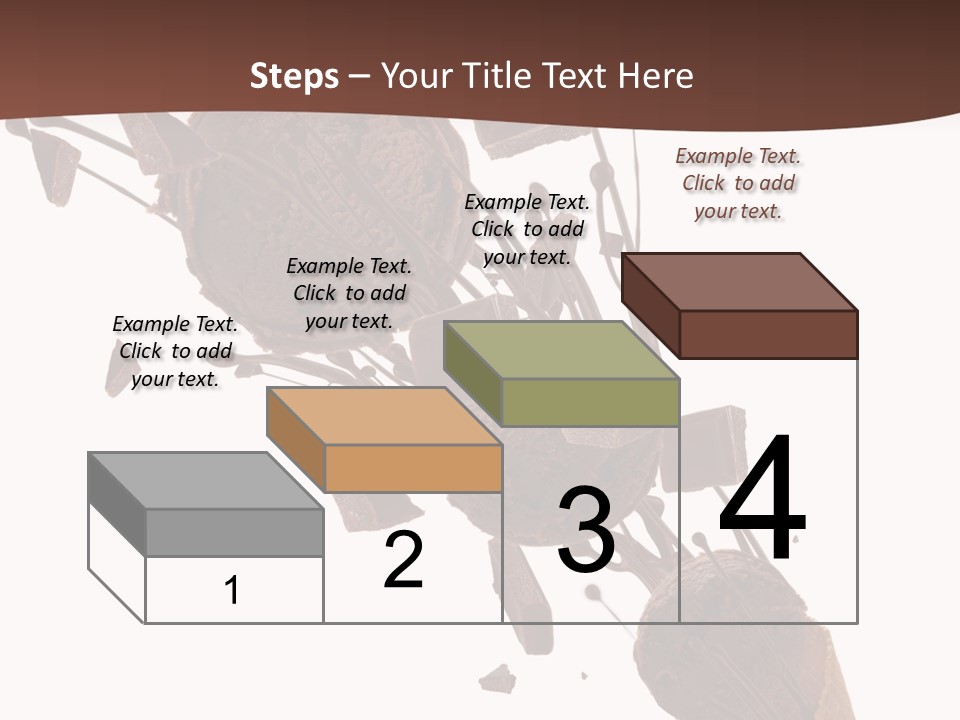 Steps – Your Title Text Here

Example Text. Click to add your text.

Example Text. Click to add your text.

Example Text. Click to add your text.

Example Text. Click to add your text.

1

2

3

4